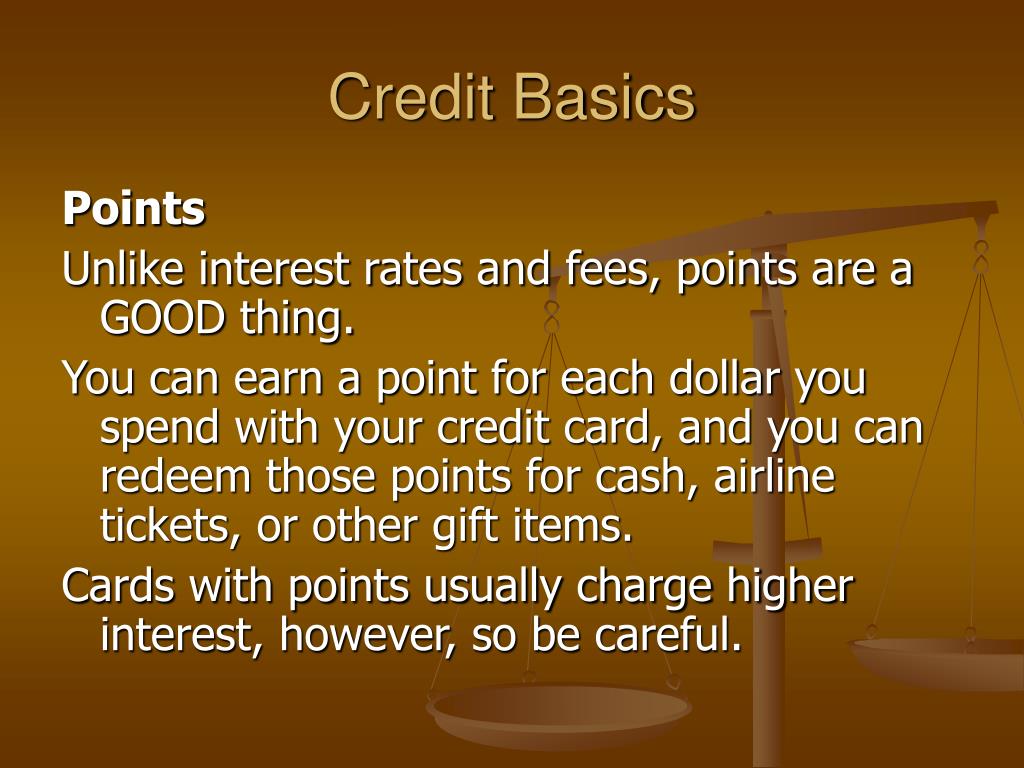 Credit Basics

Points

Unlike interest rates and fees, points are a GOOD thing.

You can earn a point for each dollar you spend with your credit card, and you can redeem those points for cash, airline tickets, or other gift items.

Cards with points usually charge higher interest, however, so be careful.